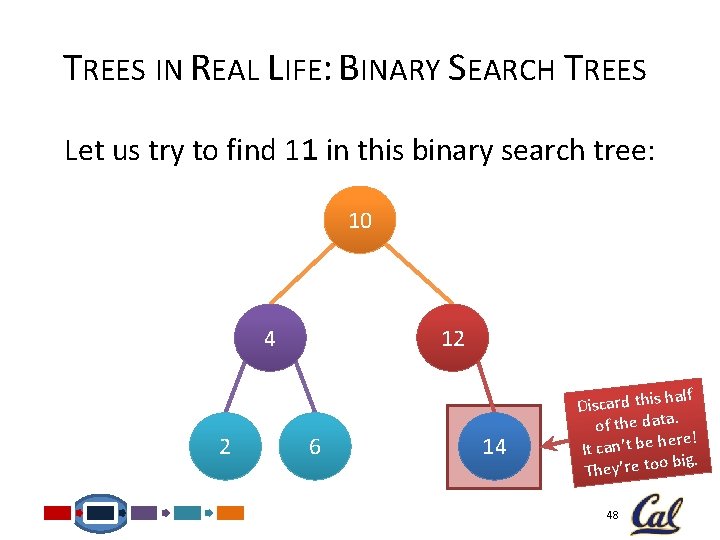 TREES IN REAL LIFE: BINARY SEARCH TREES

Let us try to find 11 in this binary search tree:

10

4

12

2

6

14

Discard this half of the data. It can't be here! They're too big.

48

Cal